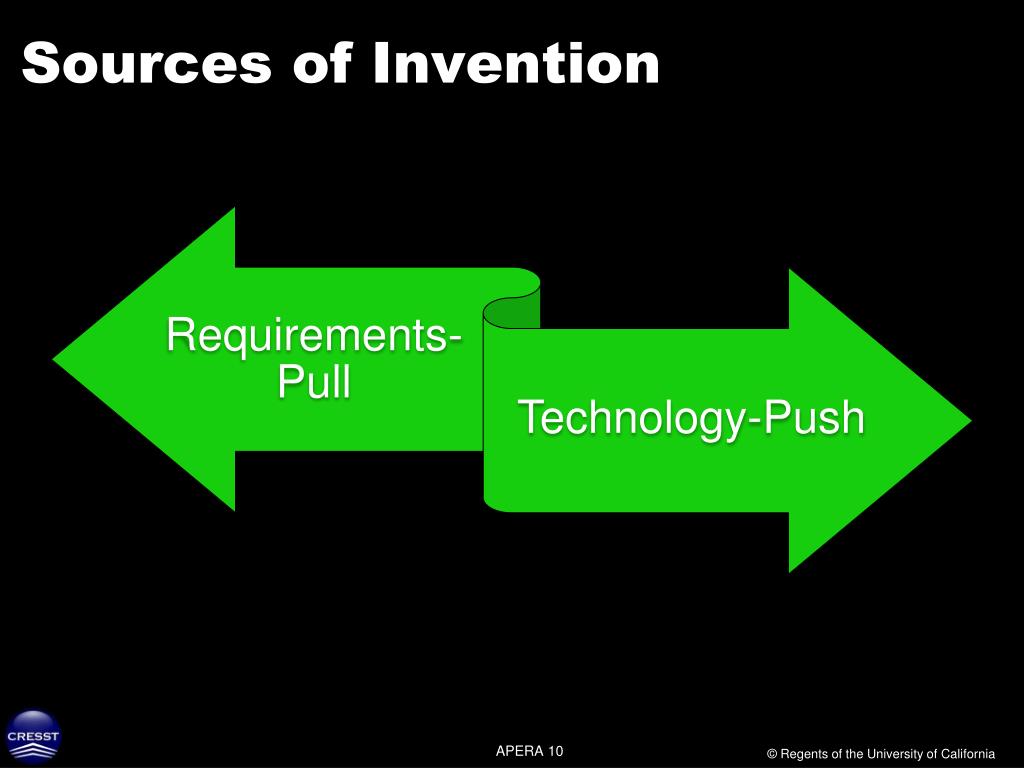 Sources of Invention

Requirements-Pull

Technology-Push

CRESST

APERA 10

© Regents of the University of California